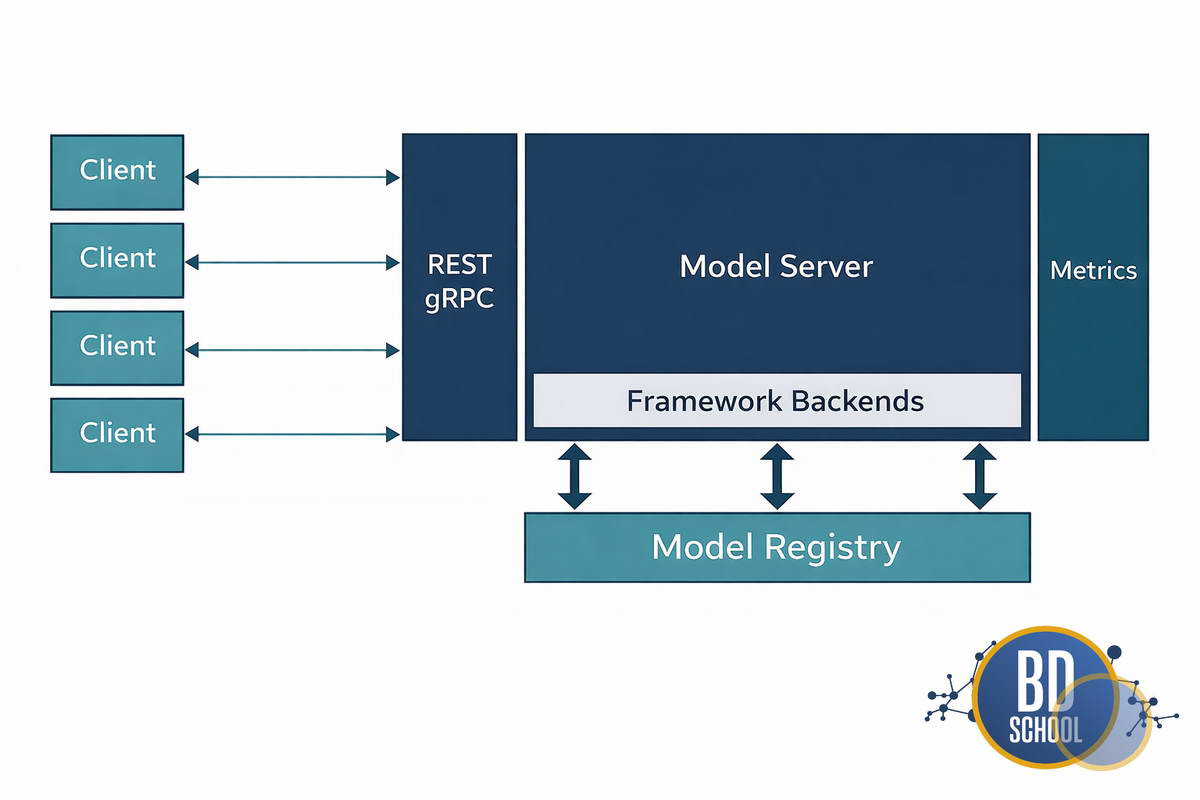 Client
Client
Client
Client

REST
gRPC

Model Server

Framework Backends

Metrics

Model Registry

BD
SCHOOL